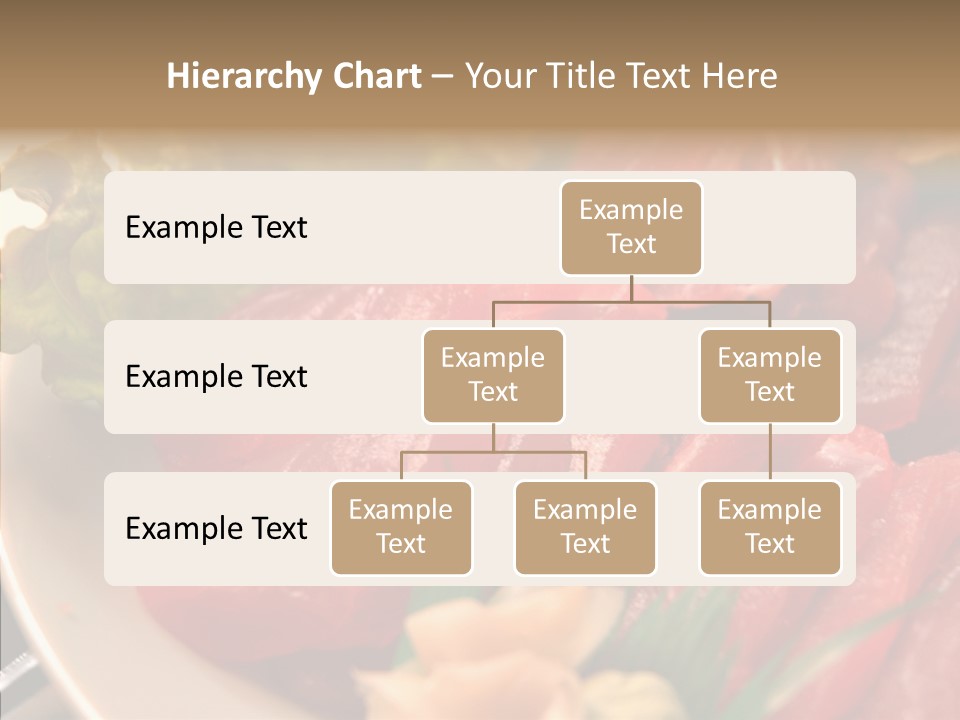 Hierarchy Chart – Your Title Text Here

Example Text

Example Text

Example Text

Example Text

Example Text

Example Text

Example Text

Example Text

Example Text